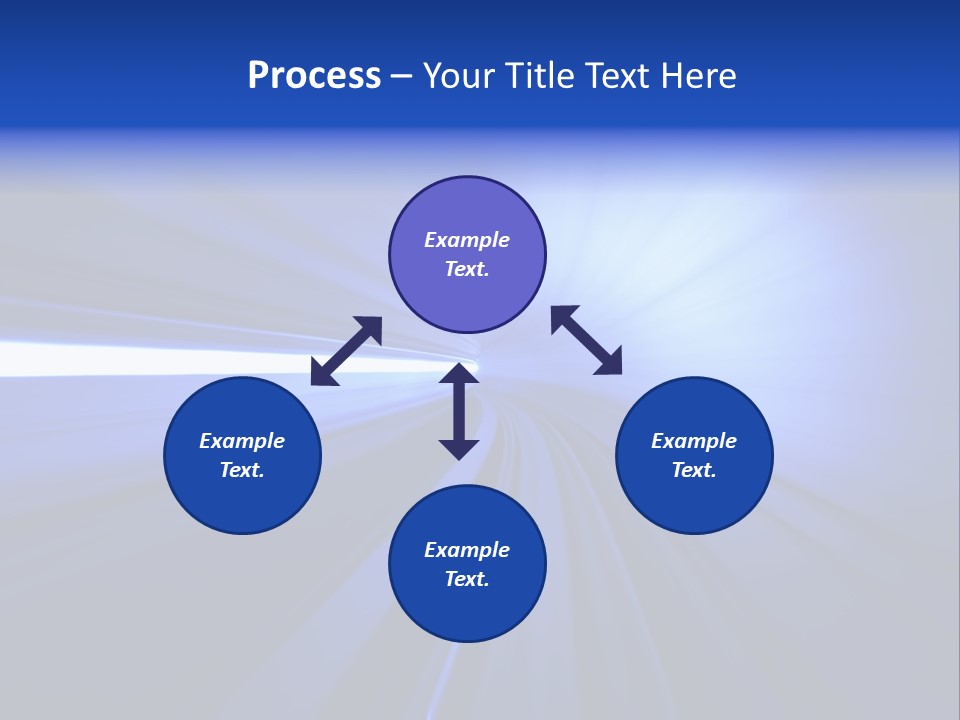 Process – Your Title Text Here

Example Text.

Example Text.

Example Text.

Example Text.